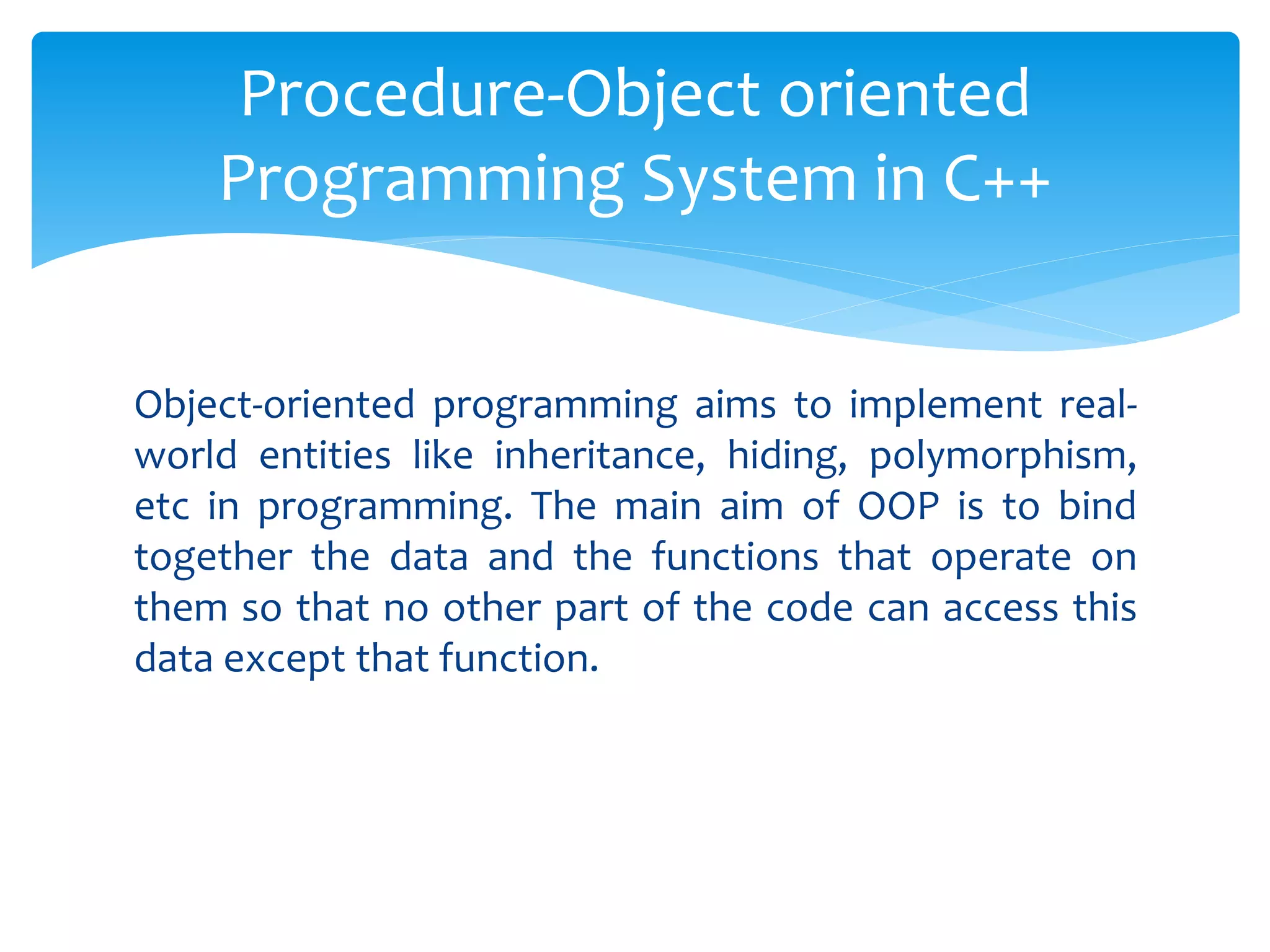 Procedure-Object oriented Programming System in C++

Object-oriented programming aims to implement real-world entities like inheritance, hiding, polymorphism, etc in programming. The main aim of OOP is to bind together the data and the functions that operate on them so that no other part of the code can access this data except that function.